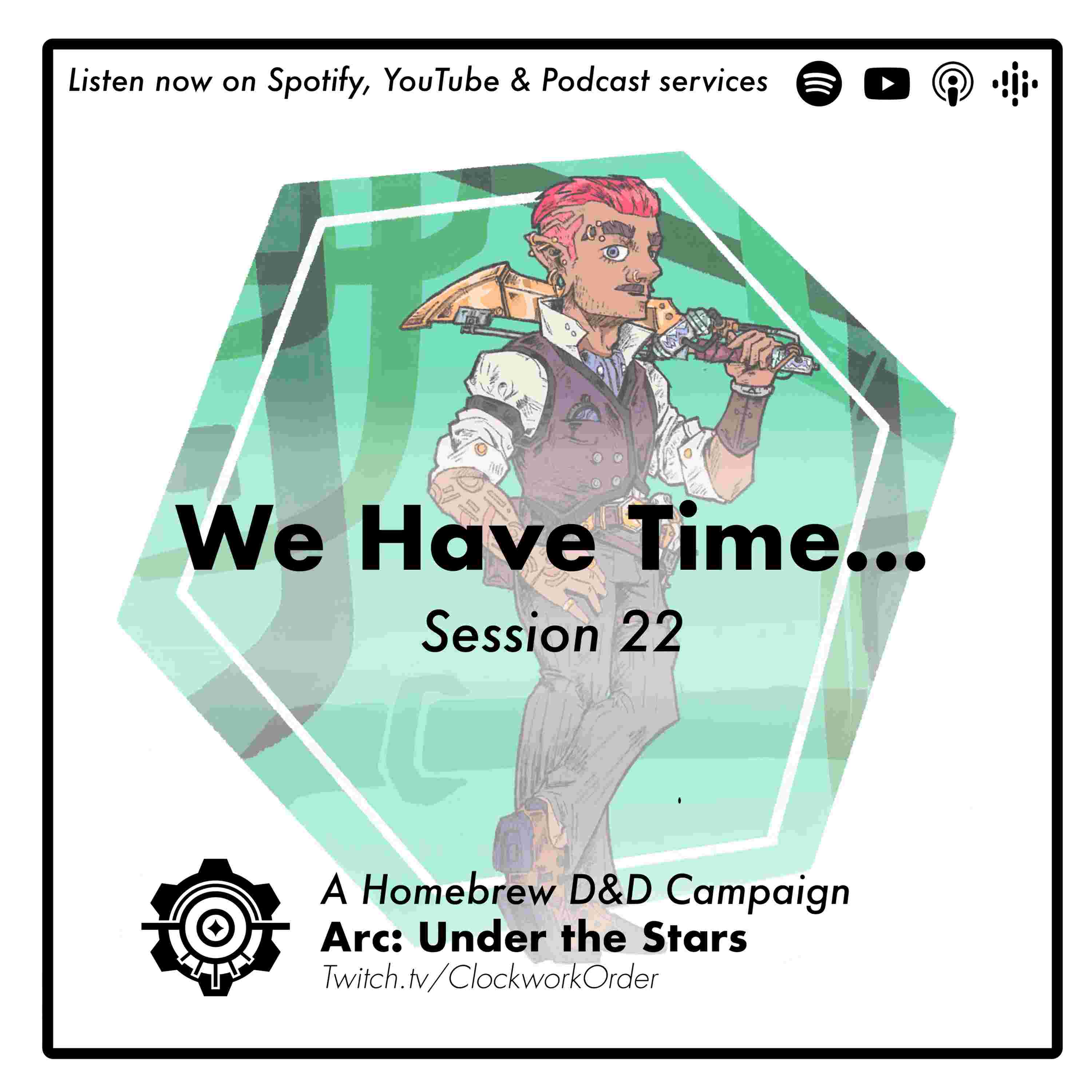 Listen now on Spotify, YouTube & Podcast services

We Have Time...

Session 22

A Homebrew D&D Campaign
Arc: Under the Stars
Twitch.tv/ClockworkOrder